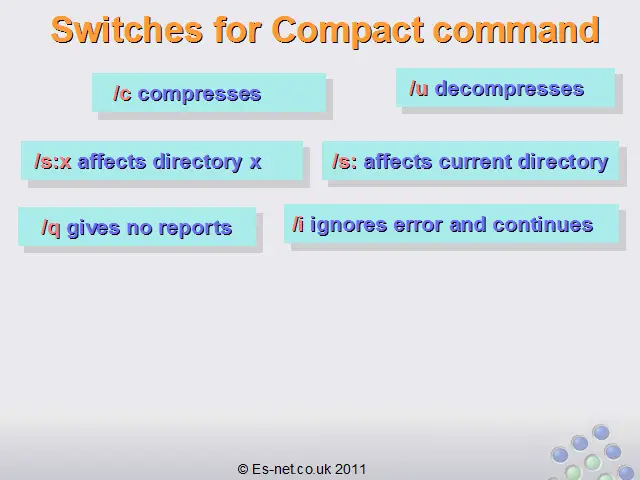 Switches for Compact command

/c compresses

/u decompresses

/s:x affects directory x

/s: affects current directory

/q gives no reports

/i ignores error and continues

© Es-net.co.uk 2011